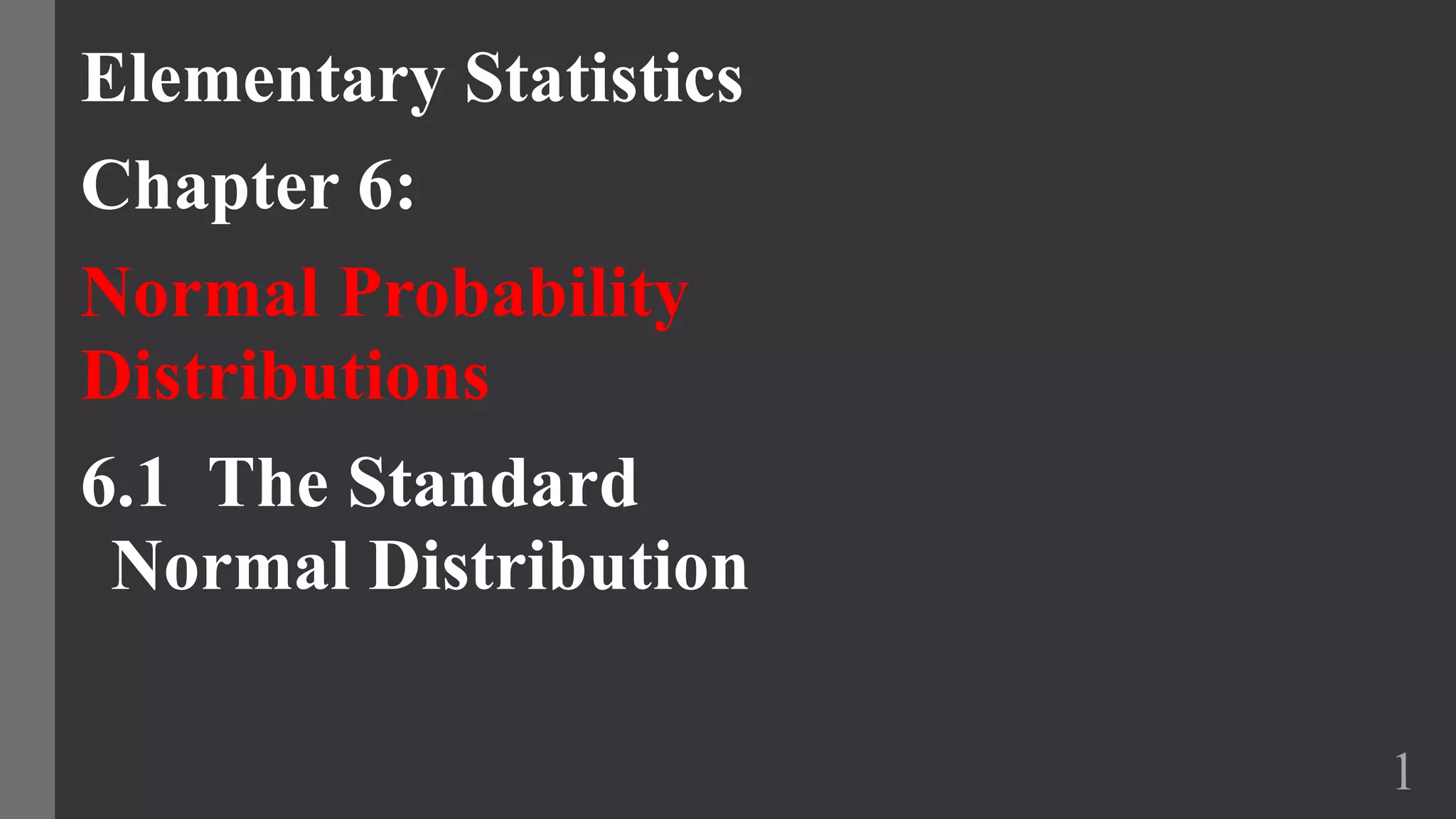 Elementary Statistics

Chapter 6:

Normal Probability Distributions

6.1 The Standard Normal Distribution

1